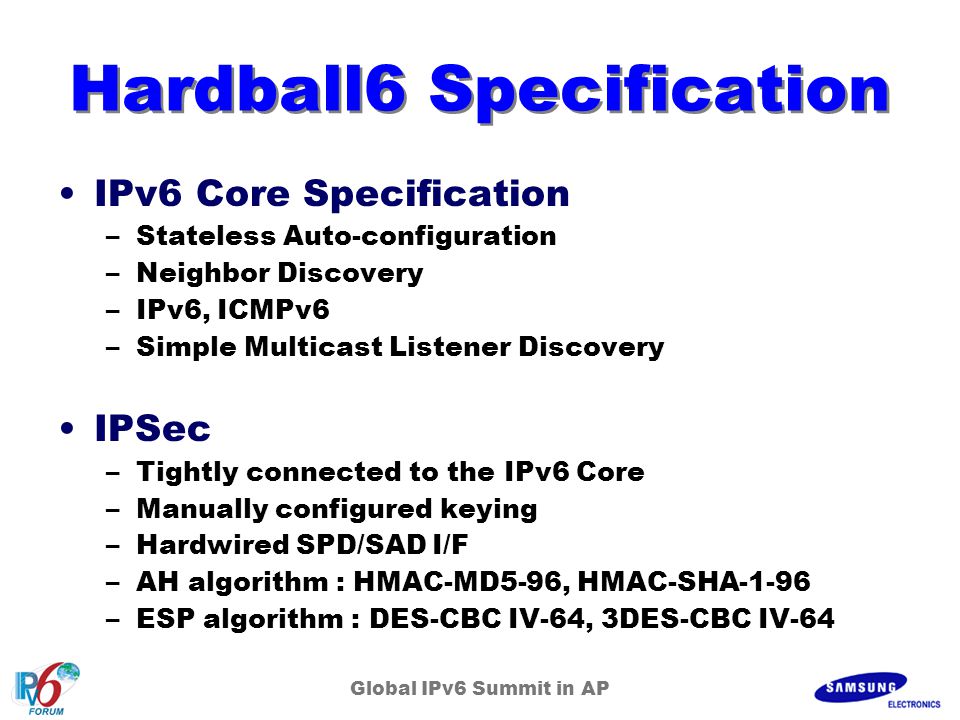 Hardball6 Specification

• IPv6 Core Specification
– Stateless Auto-configuration
– Neighbor Discovery
– IPv6, ICMPv6
– Simple Multicast Listener Discovery

• IPSec
– Tightly connected to the IPv6 Core
– Manually configured keying
– Hardwired SPD/SAD I/F
– AH algorithm : HMAC-MD5-96, HMAC-SHA-1-96
– ESP algorithm : DES-CBC IV-64, 3DES-CBC IV-64

IPv6 FORUM

Global IPv6 Summit in AP

SAMSUNG ELECTRONICS